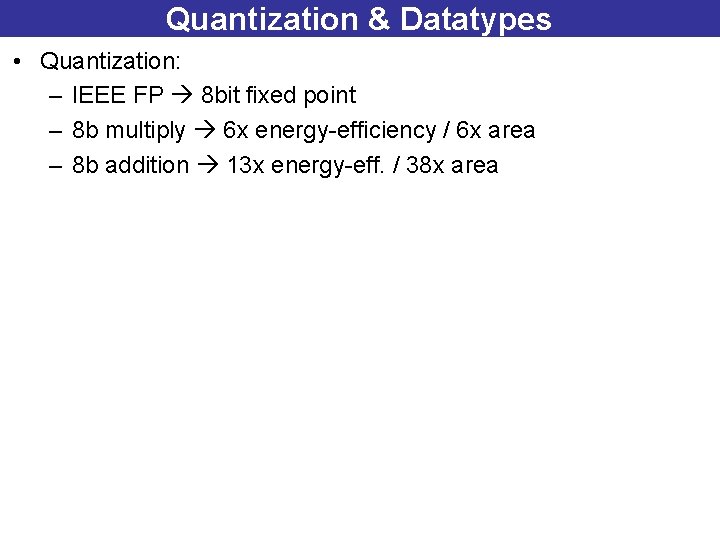 Quantization & Datatypes

• Quantization:
– IEEE FP → 8bit fixed point
– 8b multiply → 6x energy-efficiency / 6x area
– 8b addition → 13x energy-eff. / 38x area